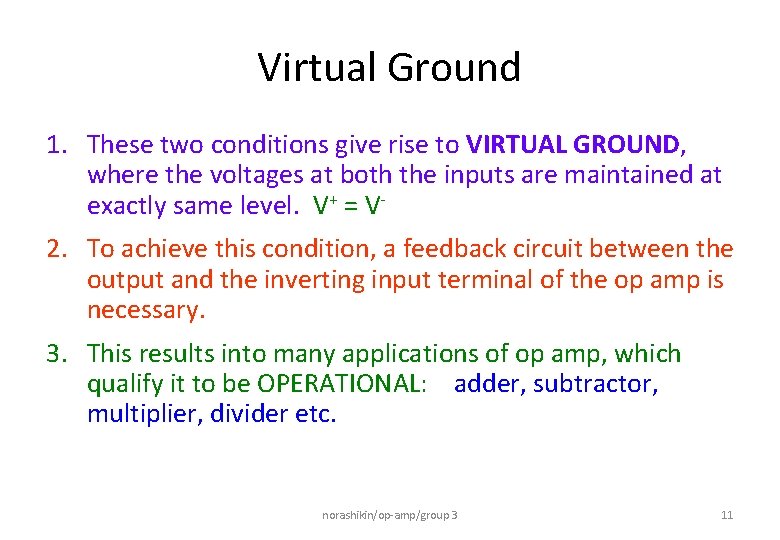 Virtual Ground

1. These two conditions give rise to VIRTUAL GROUND, where the voltages at both the inputs are maintained at exactly same level. $V^+ = V^-$

2. To achieve this condition, a feedback circuit between the output and the inverting input terminal of the op amp is necessary.

3. This results into many applications of op amp, which qualify it to be OPERATIONAL: adder, subtractor, multiplier, divider etc.

norashikin/op-amp/group 3

11